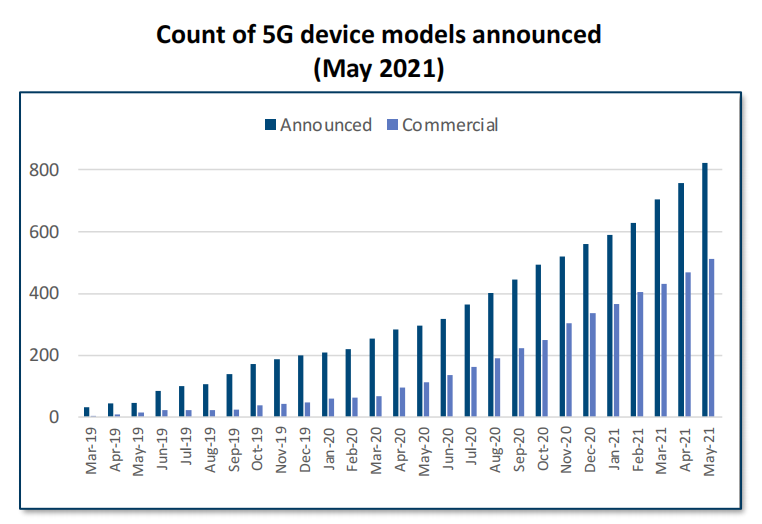 Count of 5G device models announced
(May 2021)

Announced Commercial

800
600
400
200
0

Mar-19
Apr-19
May-19
Jun-19
Jul-19
Aug-19
Sep-19
Oct-19
Nov-19
Dec-19
Jan-20
Feb-20
Mar-20
Apr-20
May-20
Jun-20
Jul-20
Aug-20
Sep-20
Oct-20
Nov-20
Dec-20
Jan-21
Feb-21
Mar-21
Apr-21
May-21